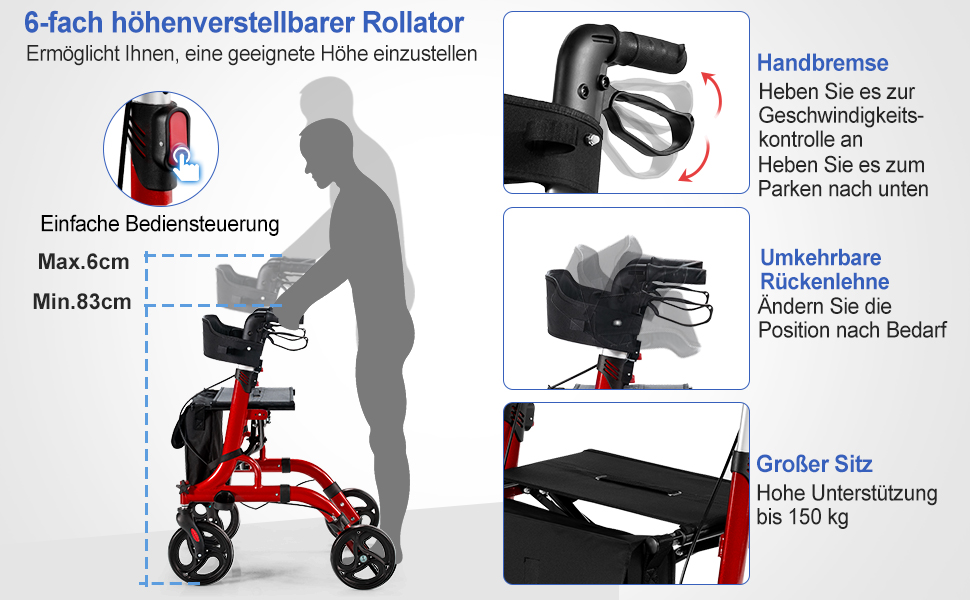 6-fach höhenverstellbarer Rollator
Ermöglicht Ihnen, eine geeignete Höhe einzustellen

Einfache Bediensteuerung

Max.6cm

Min.83cm

Handbremse
Heben Sie es zur Geschwindigkeitskontrolle an
Heben Sie es zum Parken nach unten

Umkehrbare Rückenlehne
Ändern Sie die Position nach Bedarf

Großer Sitz
Hohe Unterstützung bis 150 kg